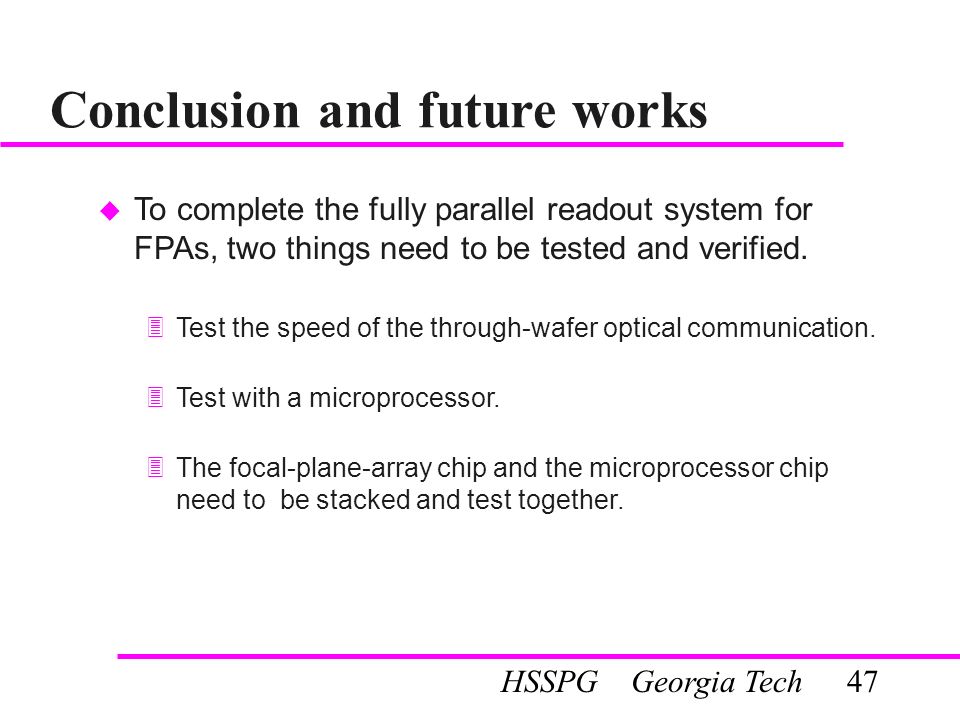 Conclusion and future works

To complete the fully parallel readout system for FPAs, two things need to be tested and verified.

Test the speed of the through-wafer optical communication.

Test with a microprocessor.

The focal-plane-array chip and the microprocessor chip need to be stacked and test together.

HSSPG Georgia Tech 47